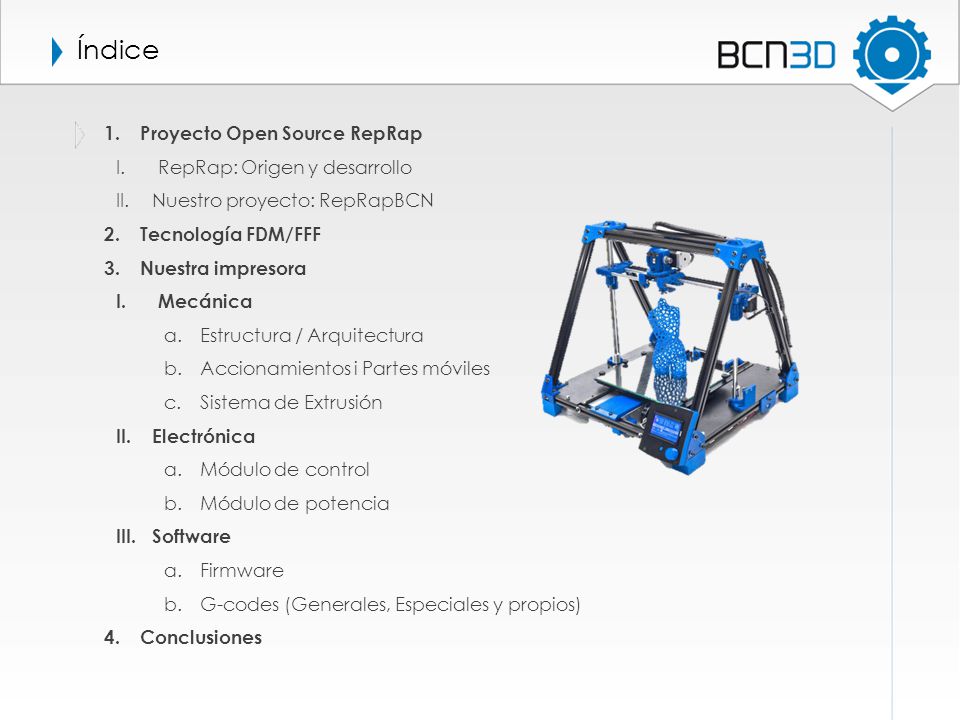 Índice

BCN3D

1. Proyecto Open Source RepRap
I. RepRap: Origen y desarrollo
II. Nuestro proyecto: RepRapBCN
2. Tecnología FDM/FFF
3. Nuestra impresora
I. Mecánica
a. Estructura / Arquitectura
b. Accionamientos i Partes móviles
c. Sistema de Extrusión
II. Electrónica
a. Módulo de control
b. Módulo de potencia
III. Software
a. Firmware
b. G-codes (Generales, Especiales y propios)
4. Conclusiones